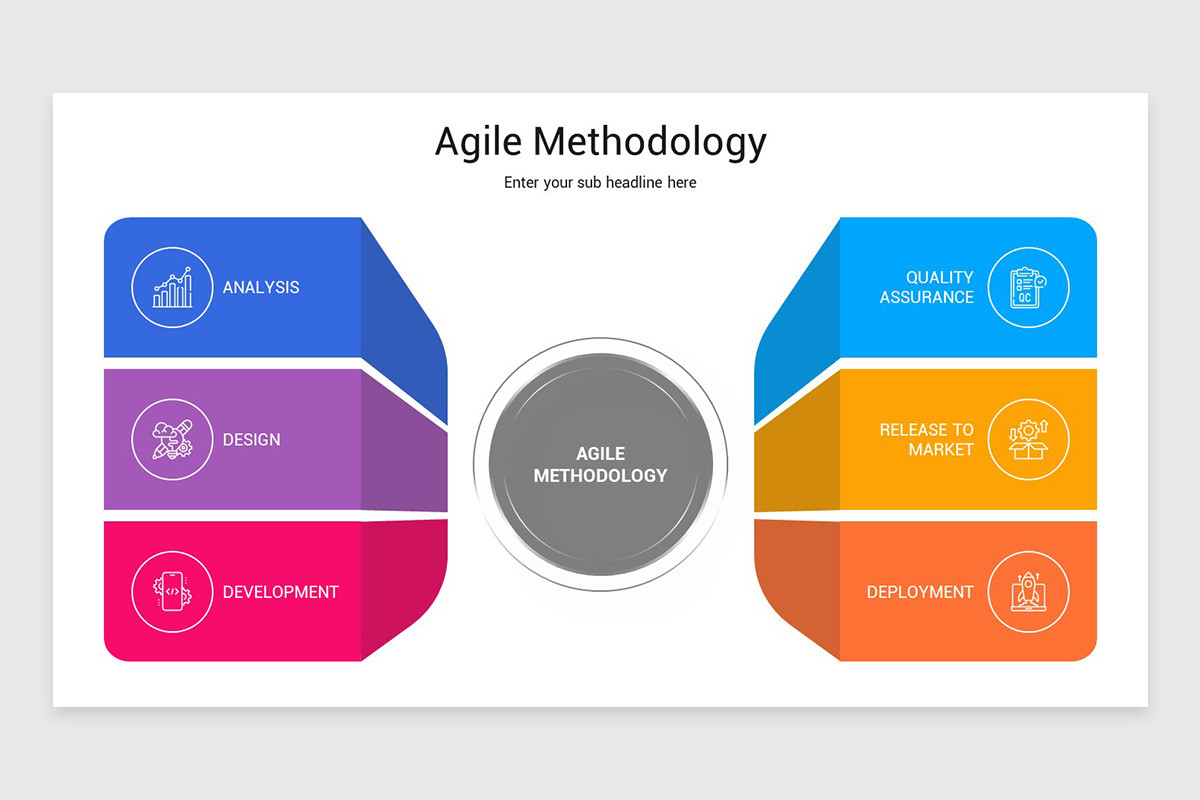 Agile Methodology

Enter your sub headline here

ANALYSIS

DESIGN

DEVELOPMENT

AGILE METHODOLOGY

QUALITY ASSURANCE

QC

RELEASE TO MARKET

DEPLOYMENT